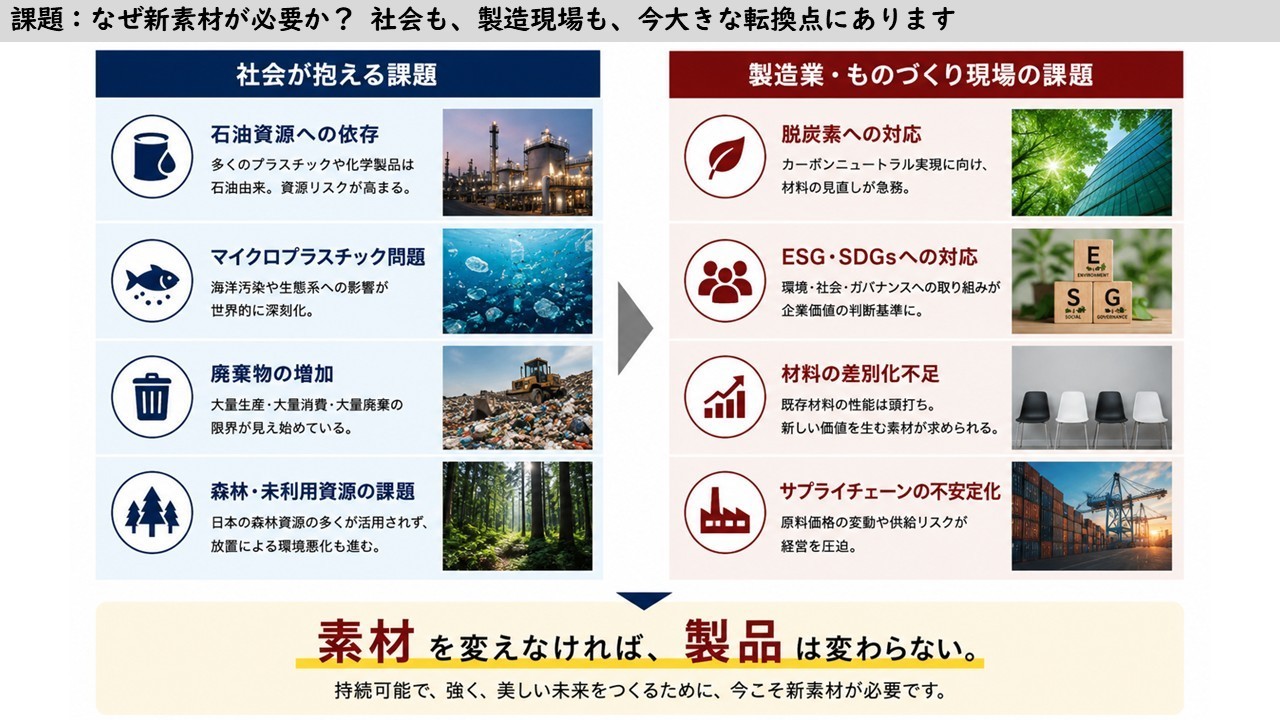 課題：なぜ新素材が必要か？ 社会も、製造現場も、今大きな転換点にあります

社会が抱える課題

石油資源への依存
多くのプラスチックや化学製品は石油由来。資源リスクが高まる。

マイクロプラスチック問題
海洋汚染や生態系への影響が世界的に深刻化。

廃棄物の増加
大量生産・大量消費・大量廃棄の限界が見え始めている。

森林・未利用資源の課題
日本の森林資源の多くが活用されず、放置による環境悪化も進む。

製造業・ものづくり現場の課題

脱炭素への対応
カーボンニュートラル実現に向け、材料の見直しが急務。

ESG・SDGsへの対応
環境・社会・ガバナンスへの取り組みが企業価値の判断基準に。

E
ENVIRONMENT
S
SOCIAL
G
GOVERNANCE

材料の差別化不足
既存材料の性能は頭打ち。新しい価値を生む素材が求められる。

サプライチェーンの不安定化
原料価格の変動や供給リスクが経営を圧迫。

素材を変えなければ、製品は変わらない。

持続可能で、強く、美しい未来をつくるために、今こそ新素材が必要です。